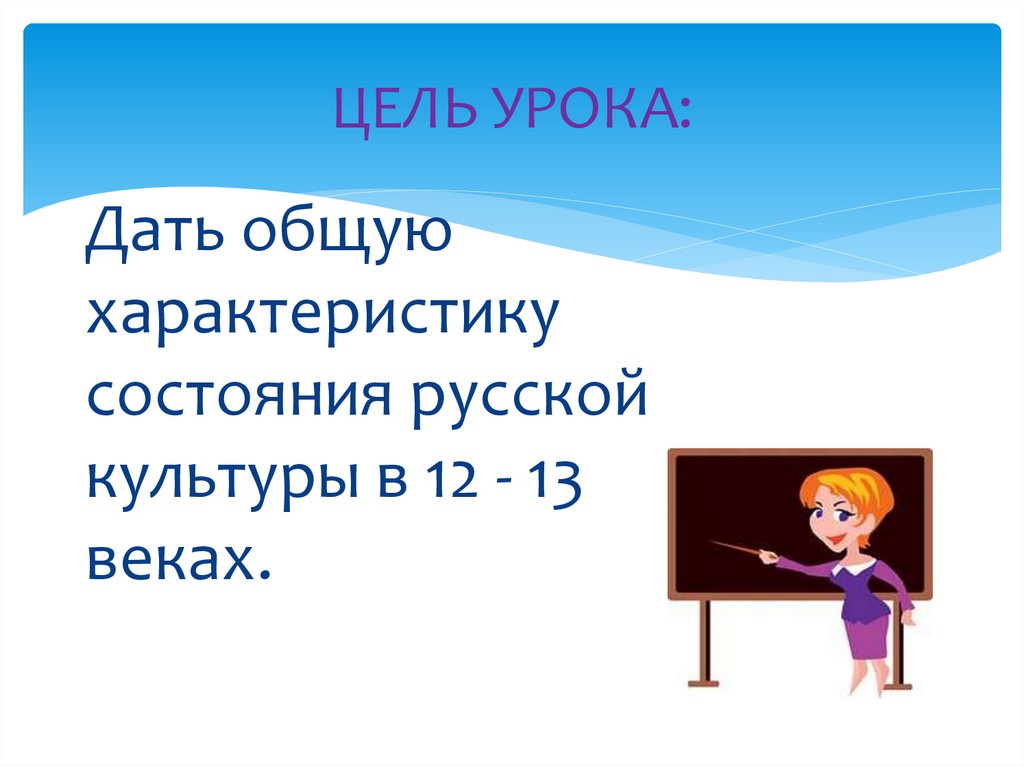 ЦЕЛЬ УРОКА:

Дать общую характеристику состояния русской культуры в 12 - 13 веках.